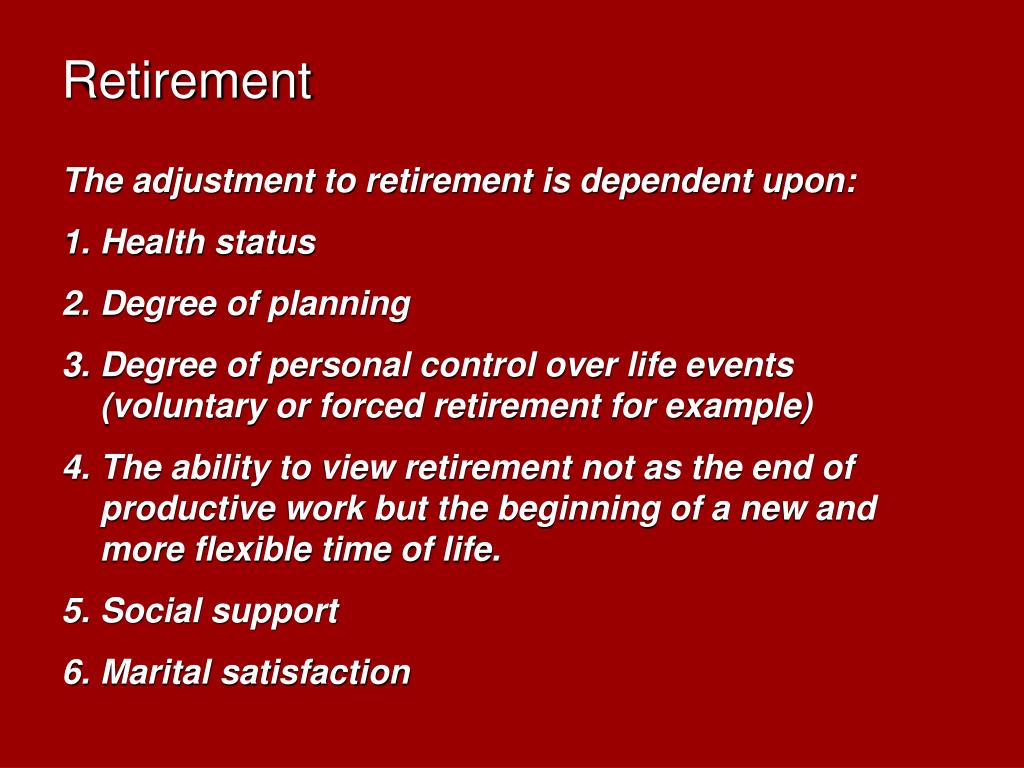 Retirement

The adjustment to retirement is dependent upon:

1. Health status

2. Degree of planning

3. Degree of personal control over life events (voluntary or forced retirement for example)

4. The ability to view retirement not as the end of productive work but the beginning of a new and more flexible time of life.

5. Social support

6. Marital satisfaction